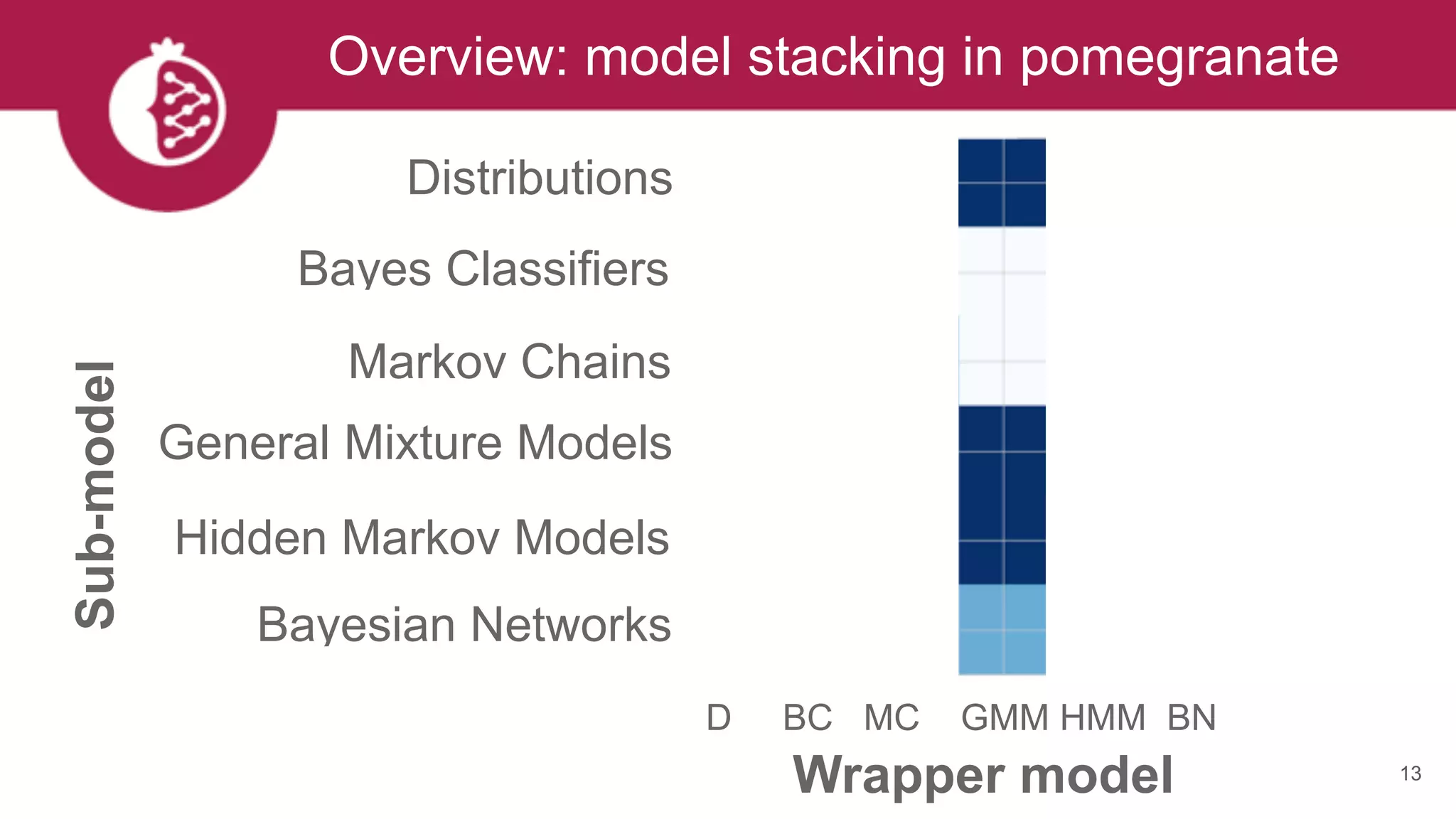 Overview: model stacking in pomegranate

Sub-model

Distributions

Bayes Classifiers

Markov Chains

General Mixture Models

Hidden Markov Models

Bayesian Networks

D BC MC GMM HMM BN

Wrapper model

13